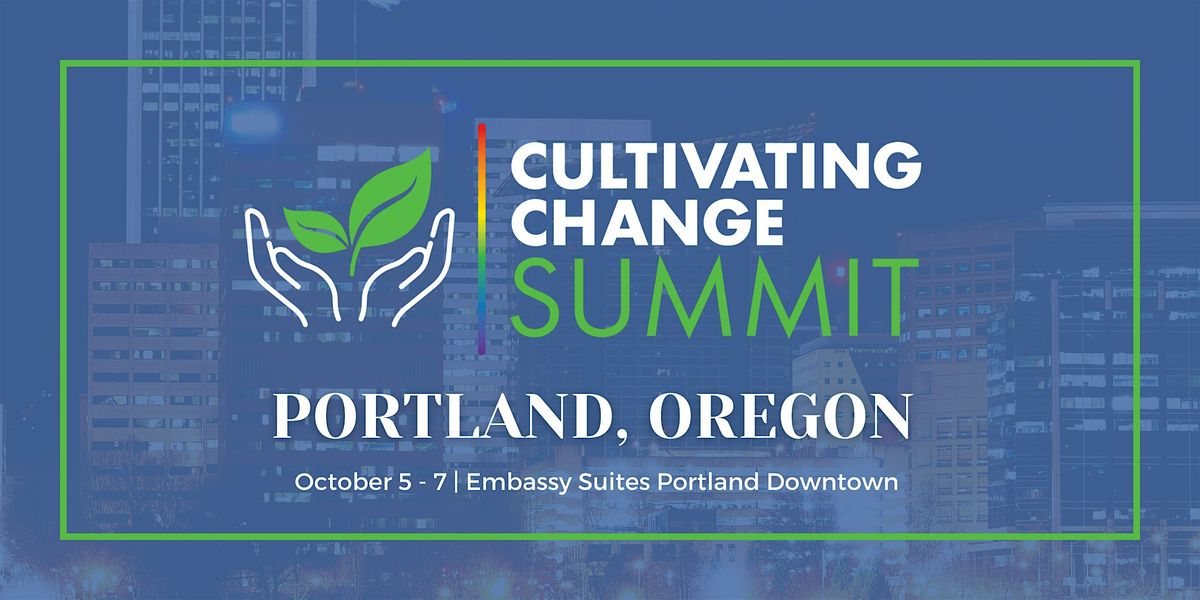 CULTIVATING CHANGE SUMMIT

PORTLAND, OREGON

October 5 - 7 | Embassy Suites Portland Downtown